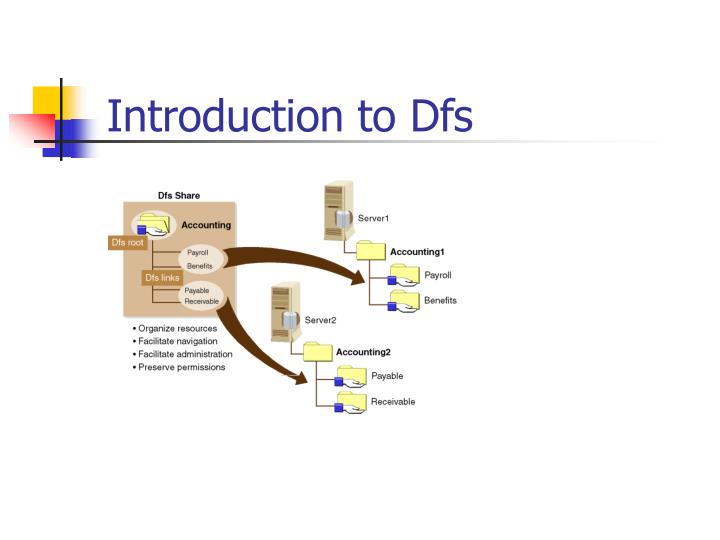 Introduction to Dfs

Dfs Share

Accounting

Dfs root

Payroll
Benefits

Dfs links

Payable
Receivable

• Organize resources
• Facilitate navigation
• Facilitate administration
• Preserve permissions

Server1

Accounting1

Payroll

Benefits

Server2

Accounting2

Payable

Receivable